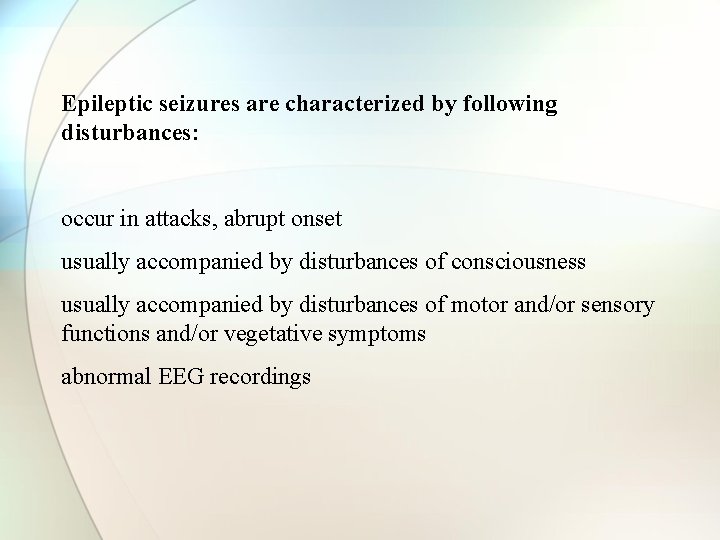 Epileptic seizures are characterized by following disturbances:

occur in attacks, abrupt onset

usually accompanied by disturbances of consciousness

usually accompanied by disturbances of motor and/or sensory functions and/or vegetative symptoms

abnormal EEG recordings